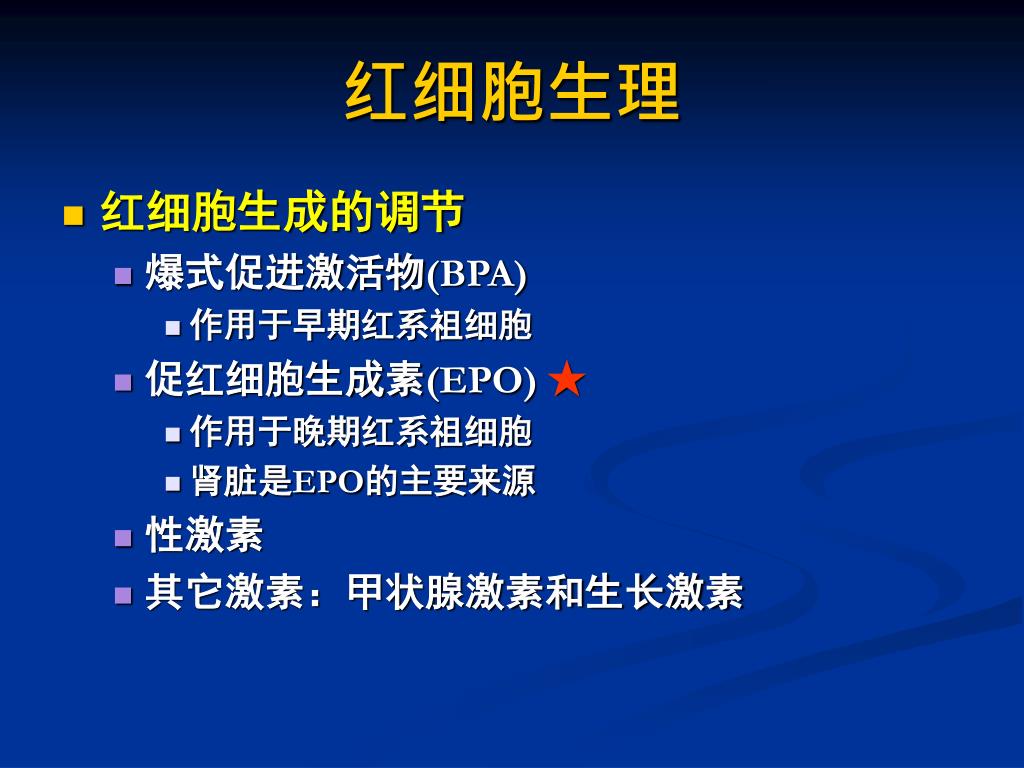 红细胞生理

红细胞生成的调节

爆式促进激活物(BPA)

作用于早期红系祖细胞

促红细胞生成素(EPO) ★

作用于晚期红系祖细胞

肾脏是EPO的主要来源

性激素

其它激素：甲状腺激素和生长激素